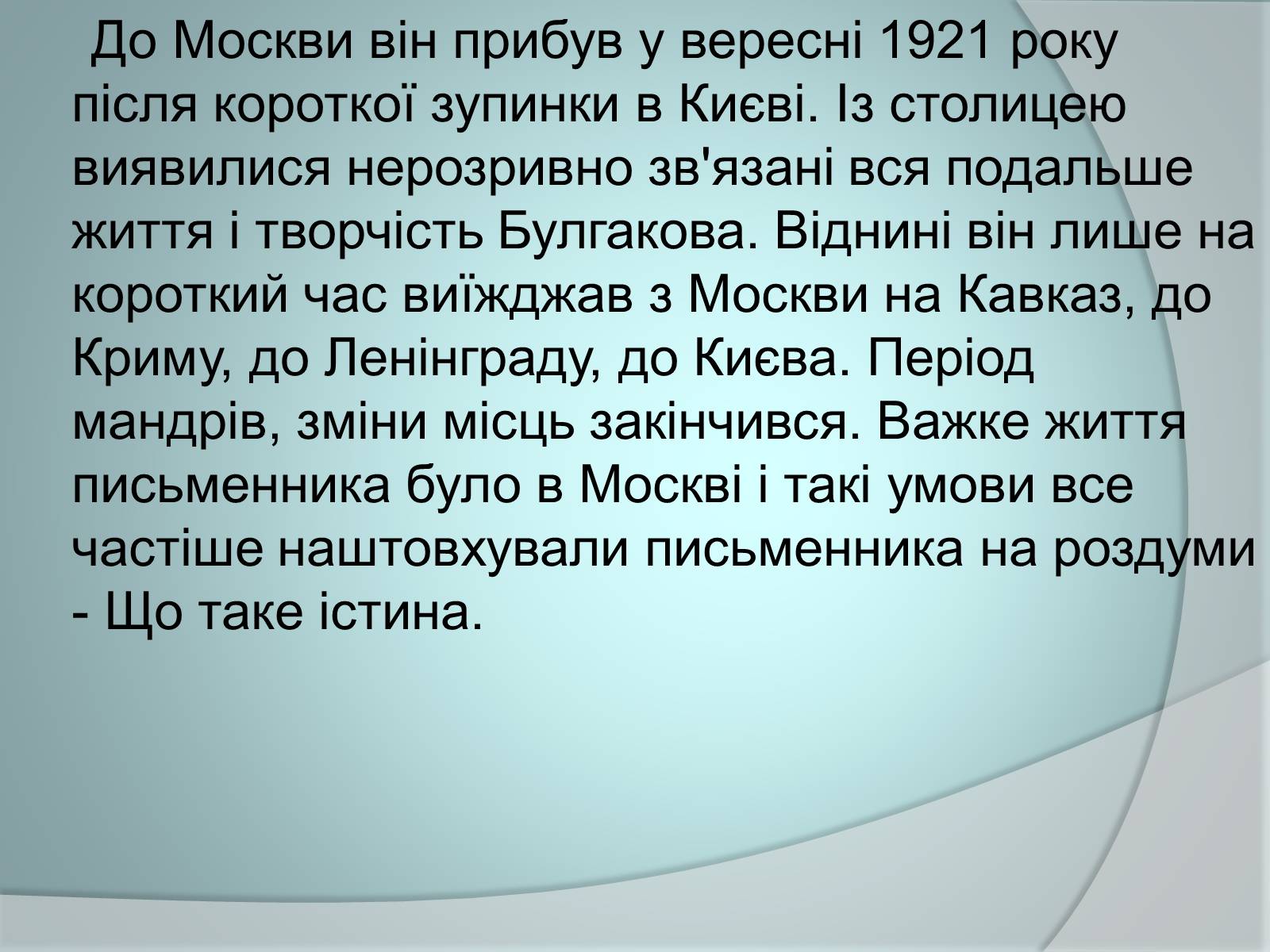 До Москви він прибув у вересні 1921 року після короткої зупинки в Києві. Із столицею виявилися нерозривно зв'язані вся подальше життя і творчість Булгакова. Віднині він лише на короткий час виїжджав з Москви на Кавказ, до Криму, до Ленінграду, до Києва. Період мандрів, зміни місць закінчився. Важке життя письменника було в Москві і такі умови все частіше наштовхували письменника на роздуми - Що таке істина.